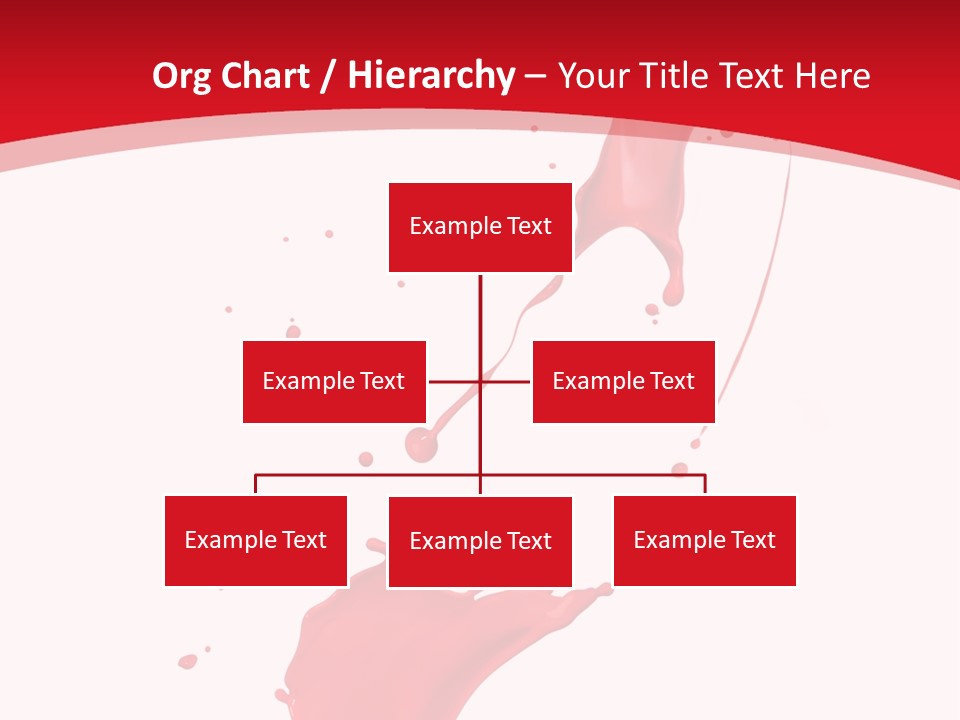 Org Chart / Hierarchy – Your Title Text Here

Example Text

Example Text

Example Text

Example Text

Example Text

Example Text